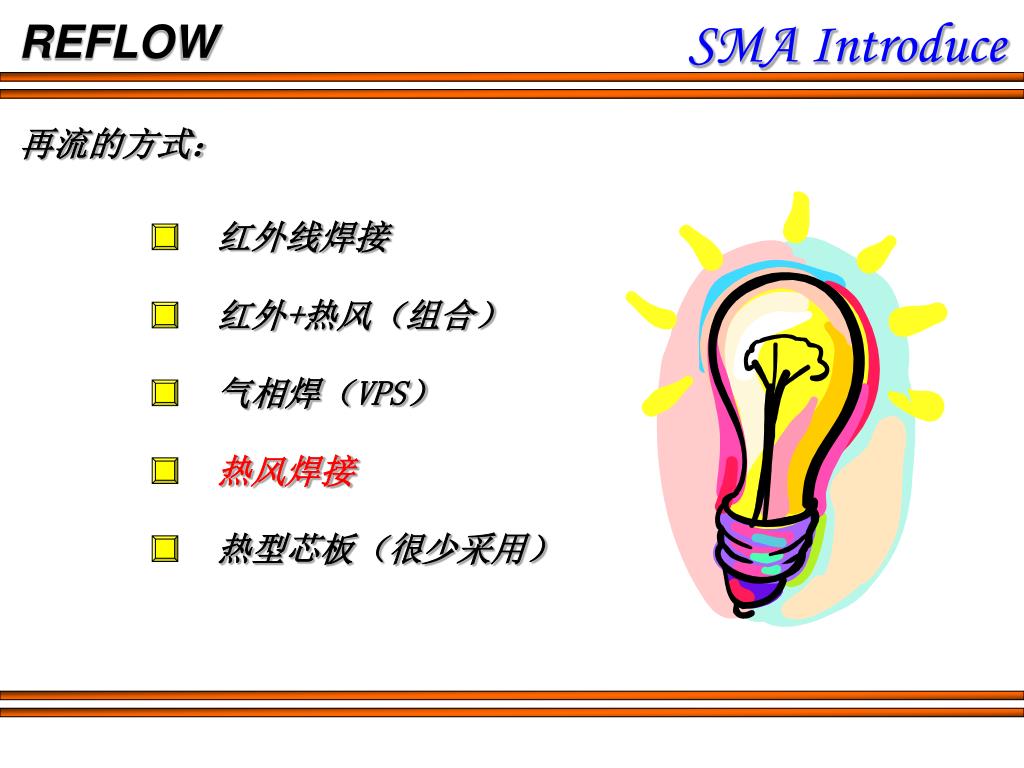 REFLOW

SMA Introduce

再流的方式：

红外线焊接

红外+热风（组合）

气相焊（VPS）

热风焊接

热型芯板（很少采用）